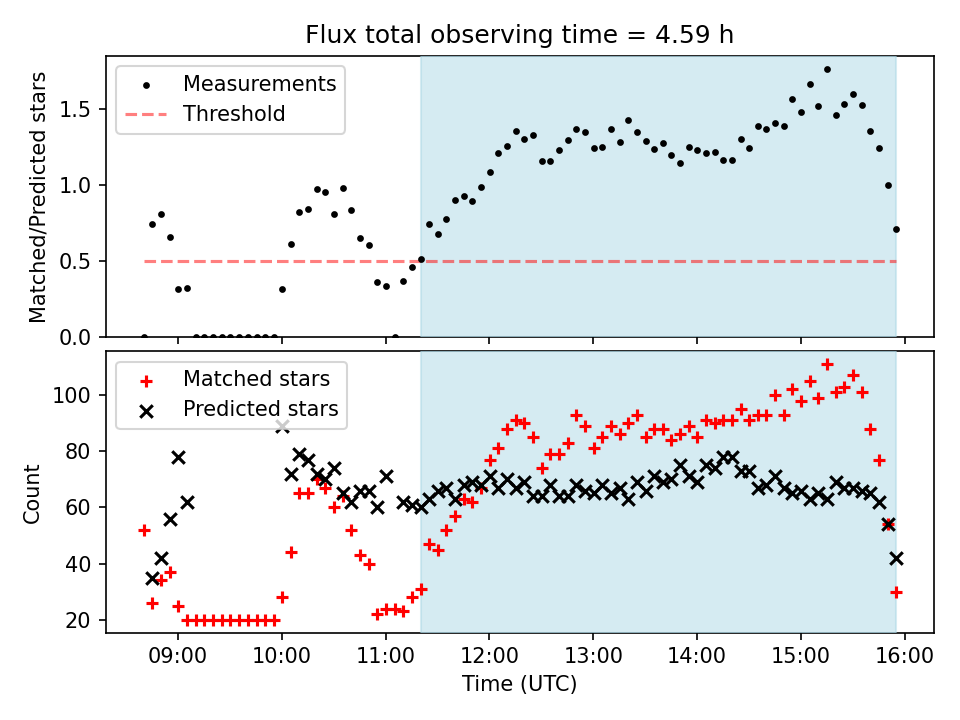 Flux total observing time = 4.59 h

Measurements
Threshold

Matched/Predicted stars

1.5
1.0
0.5
0.0

Matched stars
Predicted stars

Count

100
80
60
40
20

09:00
10:00
11:00
12:00
13:00
14:00
15:00
16:00

Time (UTC)